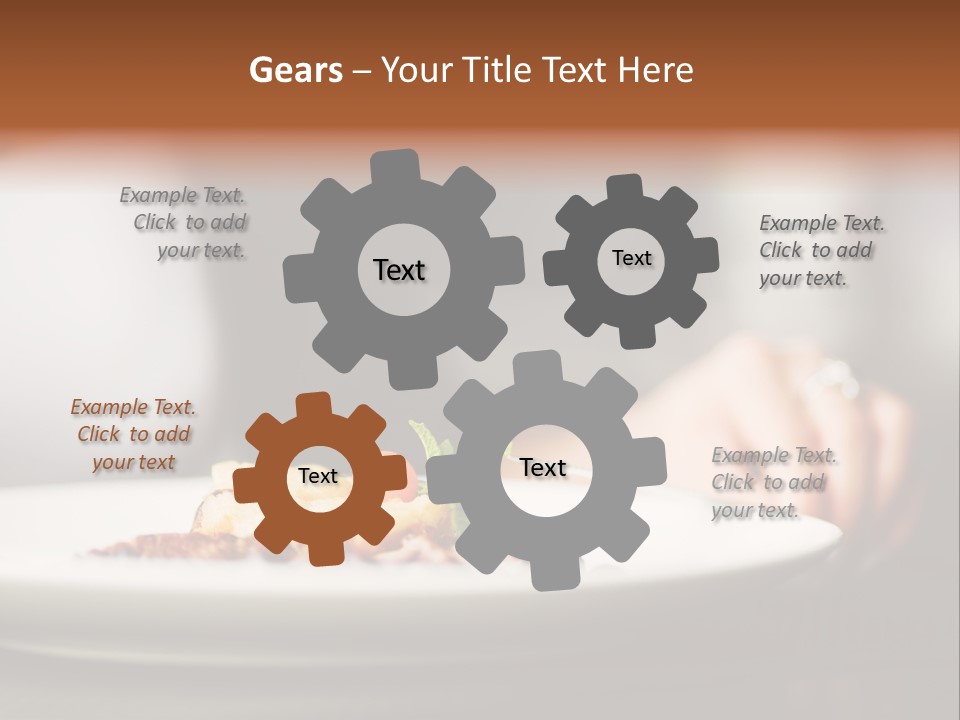 Gears – Your Title Text Here

Example Text. Click to add your text.

Text

Text

Example Text. Click to add your text.

Example Text. Click to add your text

Text

Text

Example Text. Click to add your text.